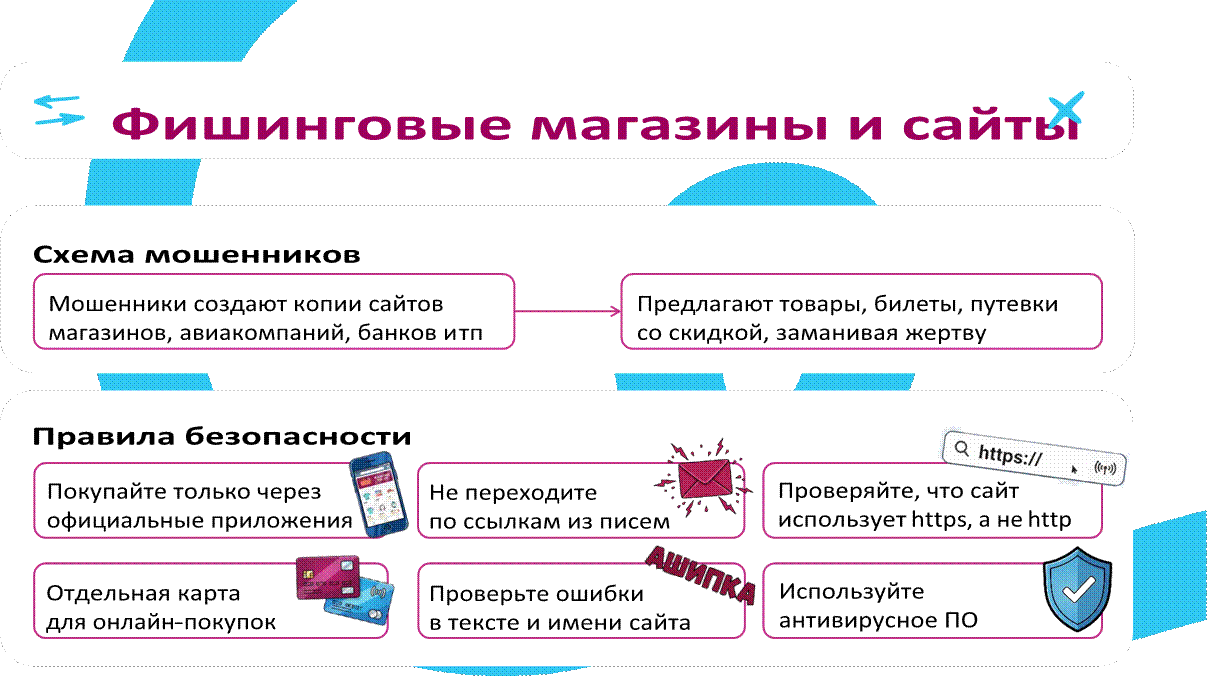 Фишинговые магазины и сайты

Схема мошенников

Мошенники создают копии сайтов магазинов, авиакомпаний, банков итп

Предлагают товары, билеты, путевки со скидкой, заманивая жертву

Правила безопасности

Покупайте только через официальные приложения

Не переходите по ссылкам из писем

https://

Проверяйте, что сайт использует https, а не http

Отдельная карта для онлайн-покупок

АШИПКА

Проверьте ошибки в тексте и имени сайта

Используйте антивирусное ПО